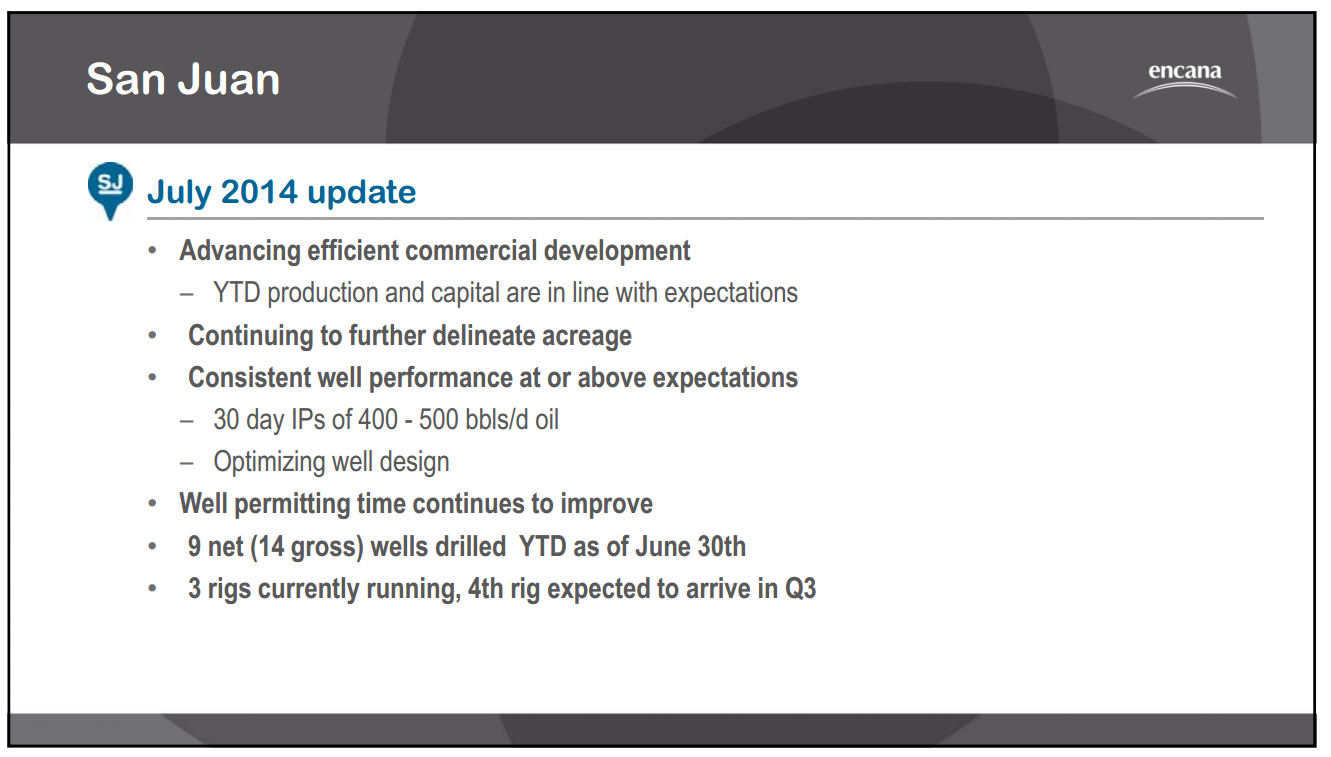 San Juan

encana

SJ

July 2014 update

• Advancing efficient commercial development
– YTD production and capital are in line with expectations
• Continuing to further delineate acreage
• Consistent well performance at or above expectations
– 30 day IPs of 400 - 500 bbls/d oil
– Optimizing well design
• Well permitting time continues to improve
• 9 net (14 gross) wells drilled YTD as of June 30th
• 3 rigs currently running, 4th rig expected to arrive in Q3